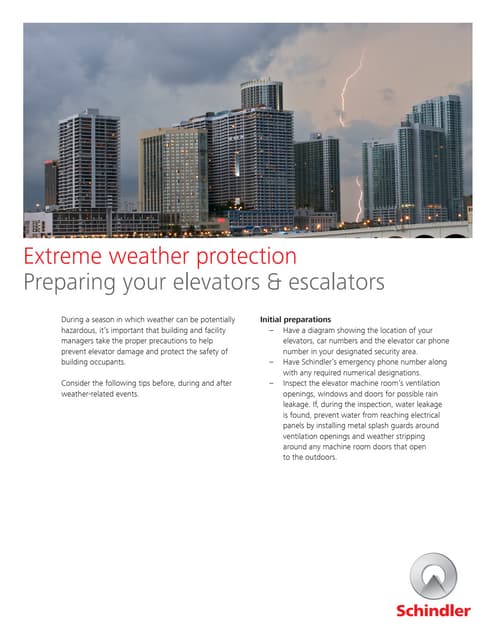 Extreme weather protection
Preparing your elevators & escalators

During a season in which weather can be potentially hazardous, it's important that building and facility managers take the proper precautions to help prevent elevator damage and protect the safety of building occupants.

Consider the following tips before, during and after weather-related events.

Initial preparations
– Have a diagram showing the location of your elevators, car numbers and the elevator car phone number in your designated security area.
– Have Schindler's emergency phone number along with any required numerical designations.
– Inspect the elevator machine room's ventilation openings, windows and doors for possible rain leakage. If, during the inspection, water leakage is found, prevent water from reaching electrical panels by installing metal splash guards around ventilation openings and weather stripping around any machine room doors that open to the outdoors.

Schindler